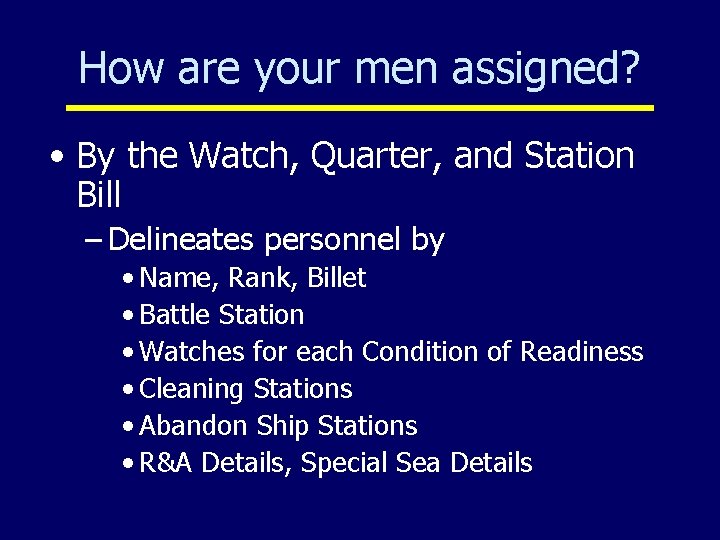 How are your men assigned?

• By the Watch, Quarter, and Station Bill

– Delineates personnel by

• Name, Rank, Billet
• Battle Station
• Watches for each Condition of Readiness
• Cleaning Stations
• Abandon Ship Stations
• R&A Details, Special Sea Details